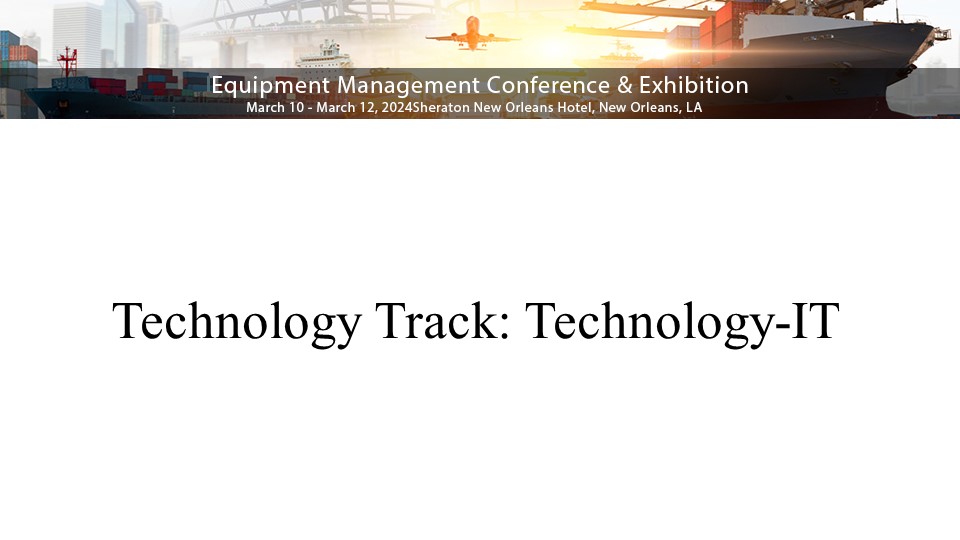 Equipment Management Conference & Exhibition
March 10 - March 12, 2024Sheraton New Orleans Hotel, New Orleans, LA

Technology Track: Technology-IT